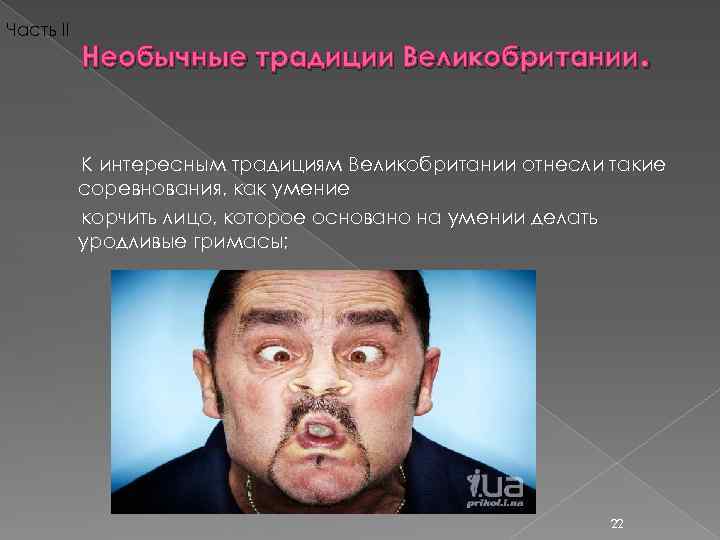 Часть II

Необычные традиции Великобритании.

К интересным традициям Великобритании отнесли такие соревнования, как умение

корчить лицо, которое основано на умении делать уродливые гримасы;

i.ua
prikol.i.ua

22